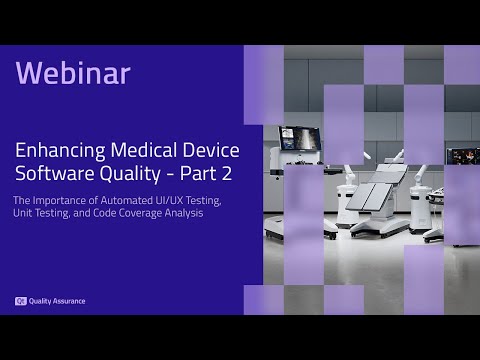 Webinar

Enhancing Medical Device Software Quality - Part 2

The Importance of Automated UI/UX Testing, Unit Testing, and Code Coverage Analysis

Qt Quality Assurance